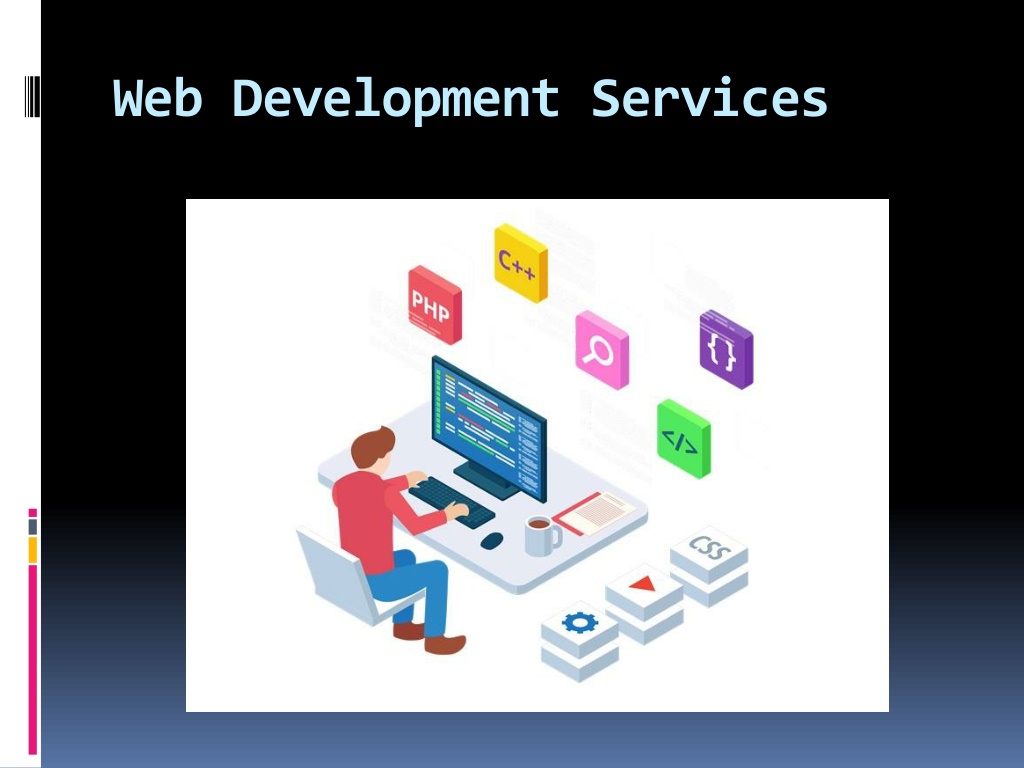 Web Development Services

C++

PHP

{}

</>

CSS